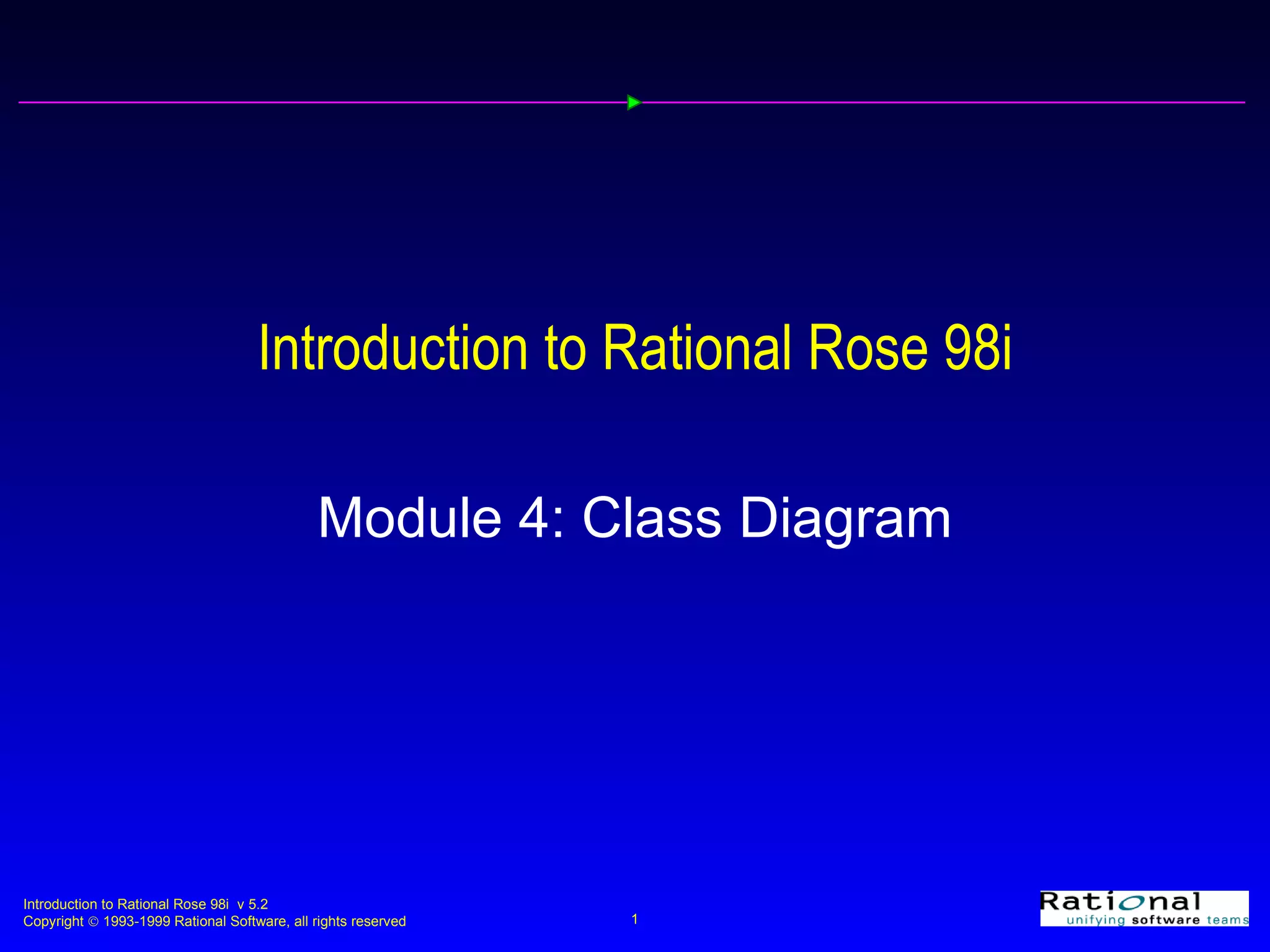 Introduction to Rational Rose 98i

Module 4: Class Diagram

Introduction to Rational Rose 98i v 5.2
Copyright © 1993-1999 Rational Software, all rights reserved

1

Rational
unifying software teams